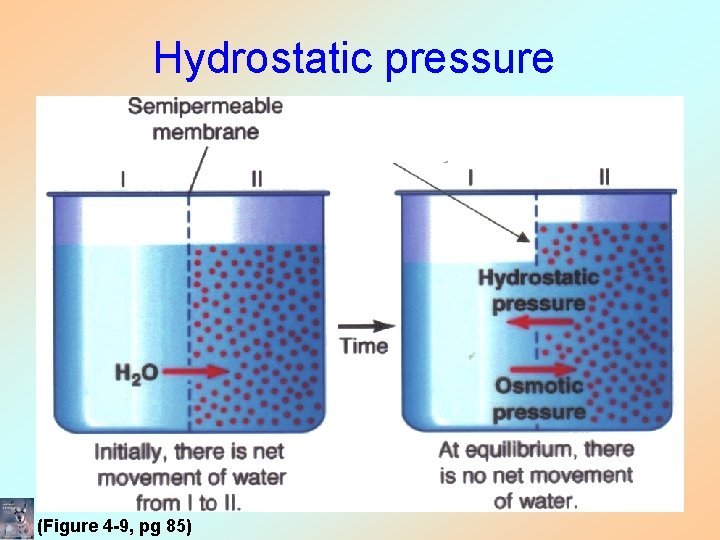 Hydrostatic pressure

Semipermeable membrane

I

II

$H_2O$

Initially, there is net movement of water from I to II.

Time

I

II

Hydrostatic pressure

Osmotic pressure

At equilibrium, there is no net movement of water.

(Figure 4-9, pg 85)